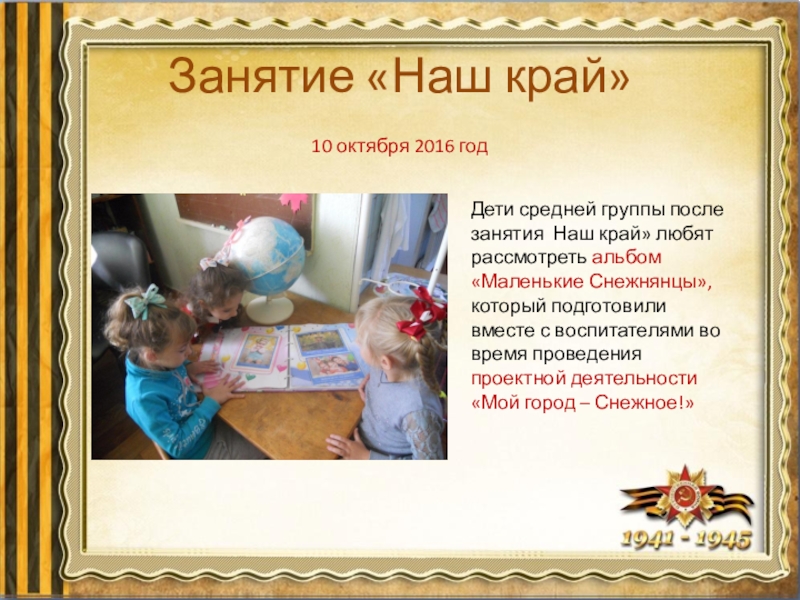 Занятие «Наш край»

10 октября 2016 год

Дети средней группы после занятия Наш край» любят рассмотреть альбом «Маленькие Снежнянцы», который подготовили вместе с воспитателями во время проведения проектной деятельности «Мой город – Снежное!»

1941 - 1945